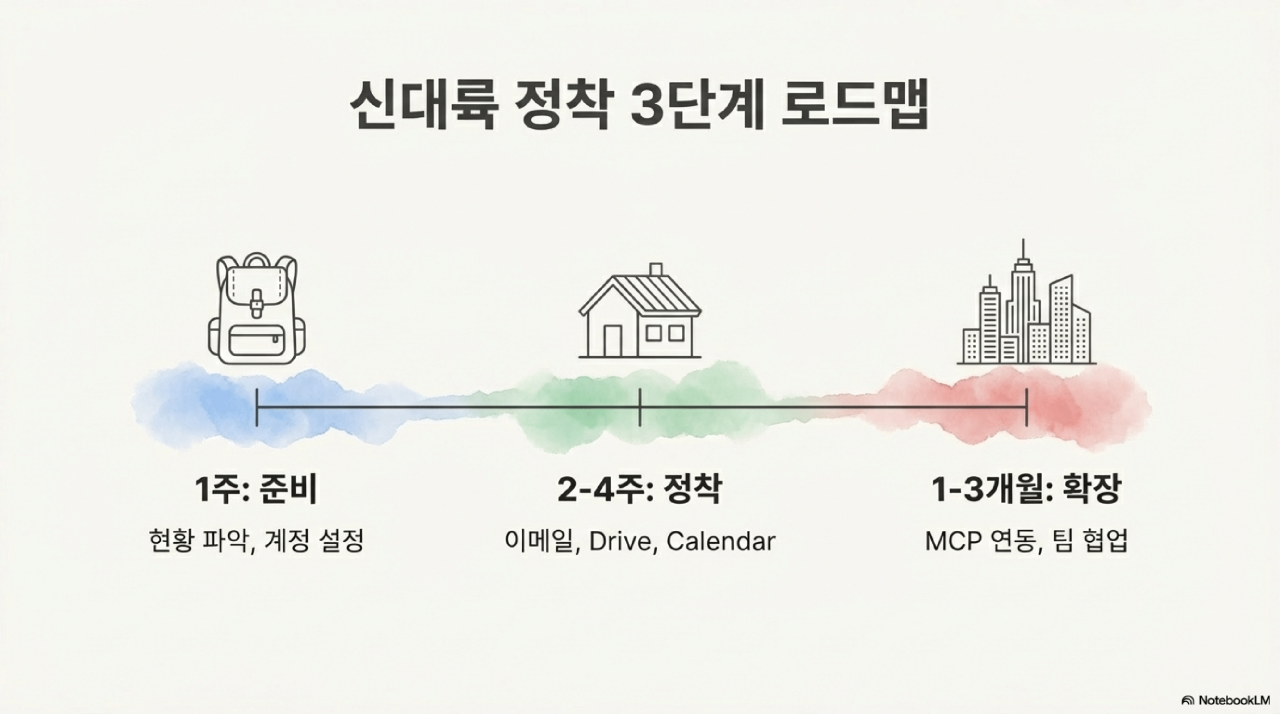 신대륙 정착 3단계 로드맵

1주: 준비
현황 파악, 계정 설정

2-4주: 정착
이메일, Drive, Calendar

1-3개월: 확장
MCP 연동, 팀 협업

NotebookLM